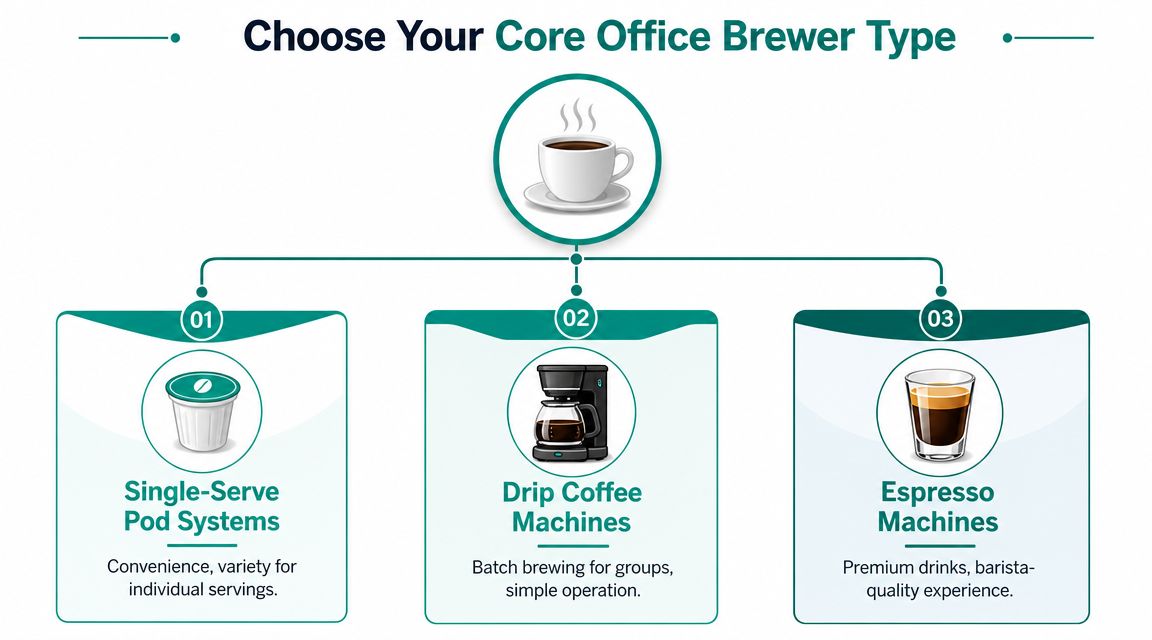 Choose Your Core Office Brewer Type

01

Single-Serve Pod Systems

Convenience, variety for individual servings.

02

Drip Coffee Machines

Batch brewing for groups, simple operation.

03

Espresso Machines

Premium drinks, barista-quality experience.